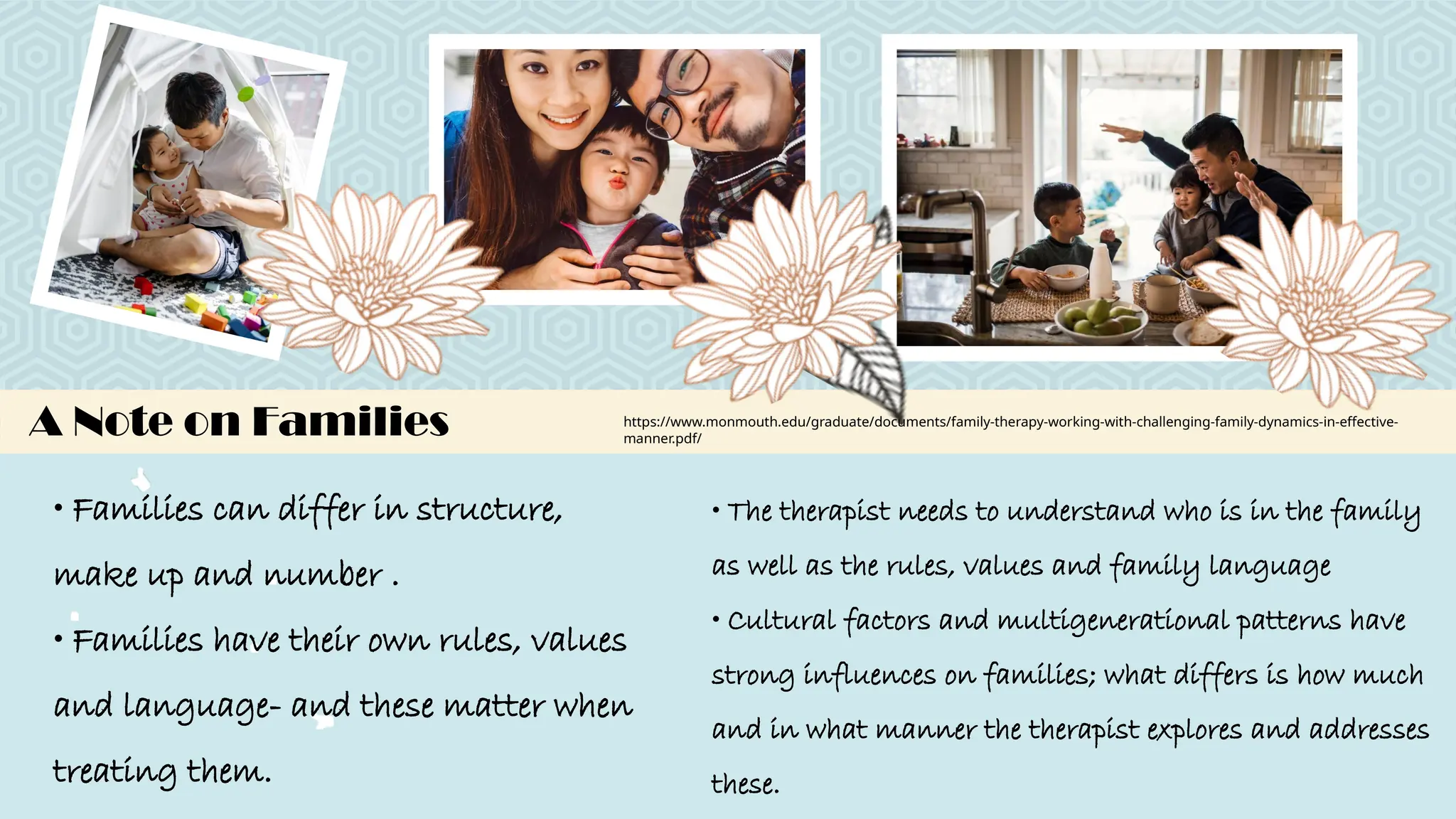 A Note on Families

https://www.monmouth.edu/graduate/documents/family-therapy-working-with-challenging-family-dynamics-in-effective-manner.pdf/

• Families can differ in structure, make up and number .

• Families have their own rules, values and language- and these matter when treating them.

• The therapist needs to understand who is in the family as well as the rules, values and family language

• Cultural factors and multigenerational patterns have strong influences on families; what differs is how much and in what manner the therapist explores and addresses these.